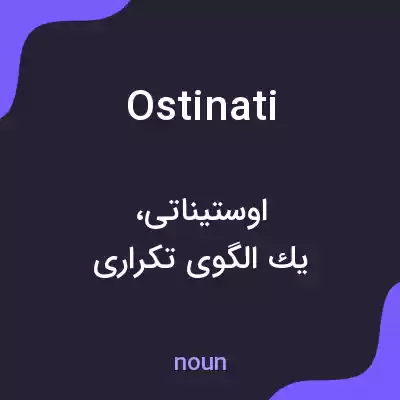 Ostinati

اوستیناتی،
یك الگوی تکراری

noun